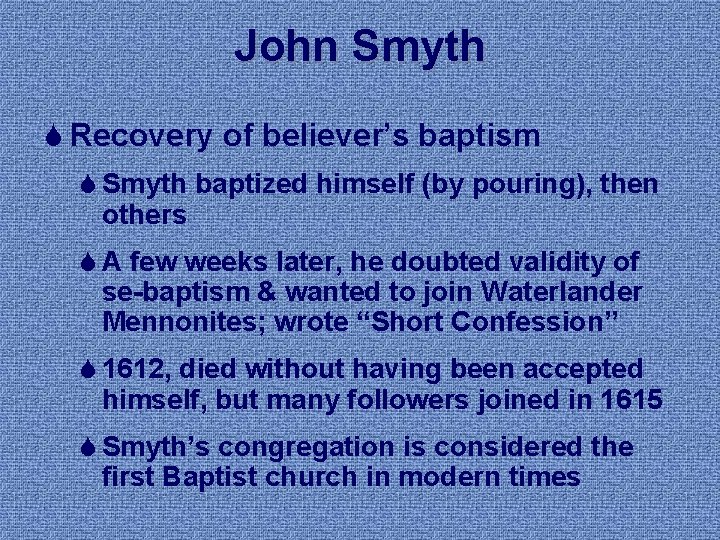 John Smyth

Recovery of believer’s baptism

Smyth baptized himself (by pouring), then others

A few weeks later, he doubted validity of se-baptism & wanted to join Waterlander Mennonites; wrote “Short Confession”

1612, died without having been accepted himself, but many followers joined in 1615

Smyth’s congregation is considered the first Baptist church in modern times